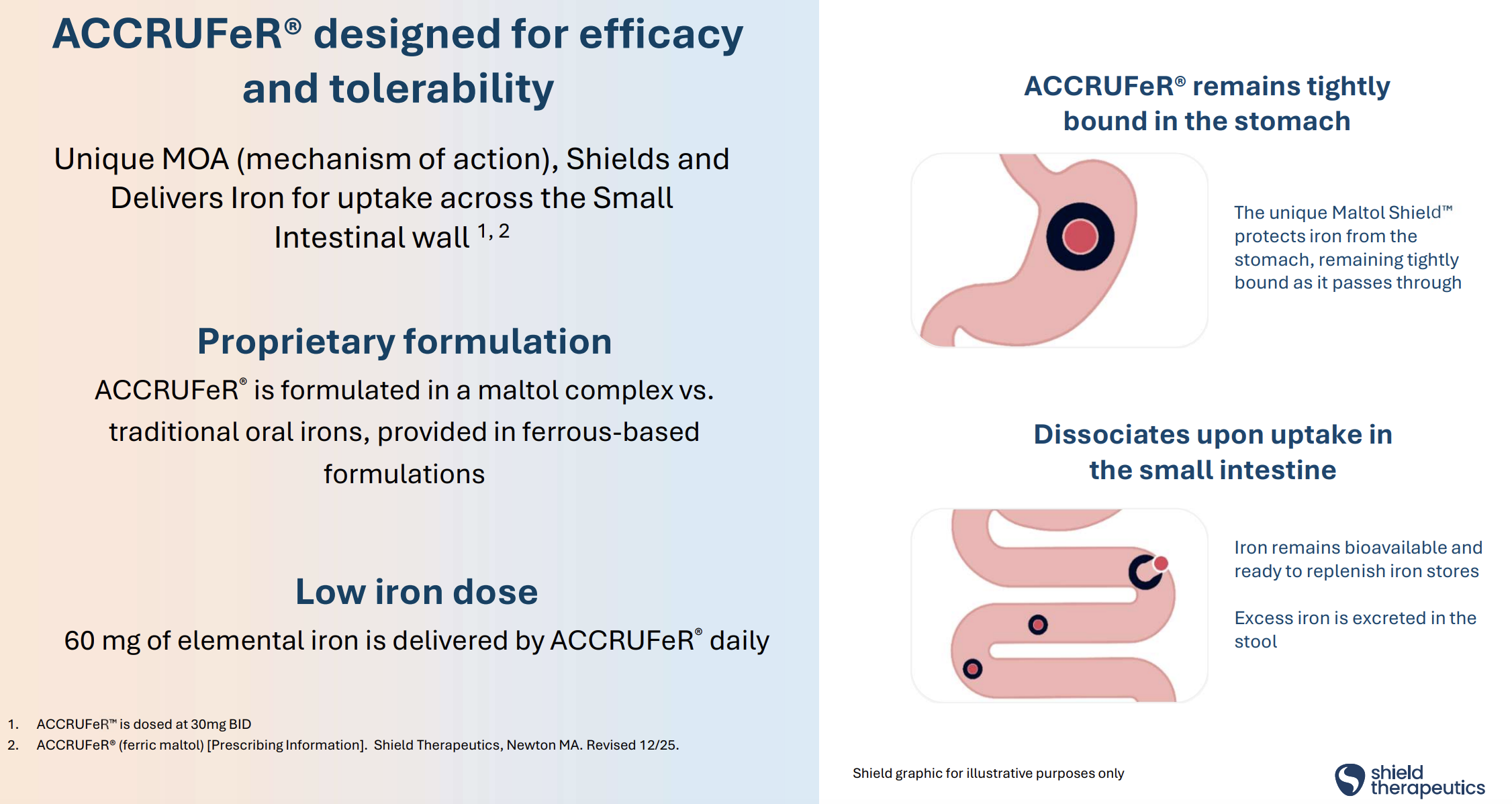 ACCRUFeR® designed for efficacy and tolerability

Unique MOA (mechanism of action), Shields and Delivers Iron for uptake across the Small Intestinal wall $^{1, 2}$

Proprietary formulation

ACCRUFeR® is formulated in a maltol complex vs. traditional oral irons, provided in ferrous-based formulations

Low iron dose

60 mg of elemental iron is delivered by ACCRUFeR® daily

1. ACCRUFeR™ is dosed at 30mg BID
2. ACCRUFeR® (ferric maltol) [Prescribing Information]. Shield Therapeutics, Newton MA. Revised 12/25.

ACCRUFeR® remains tightly bound in the stomach

The unique Maltol Shield™ protects iron from the stomach, remaining tightly bound as it passes through

Dissociates upon uptake in the small intestine

Iron remains bioavailable and ready to replenish iron stores

Excess iron is excreted in the stool

Shield graphic for illustrative purposes only

shield therapeutics